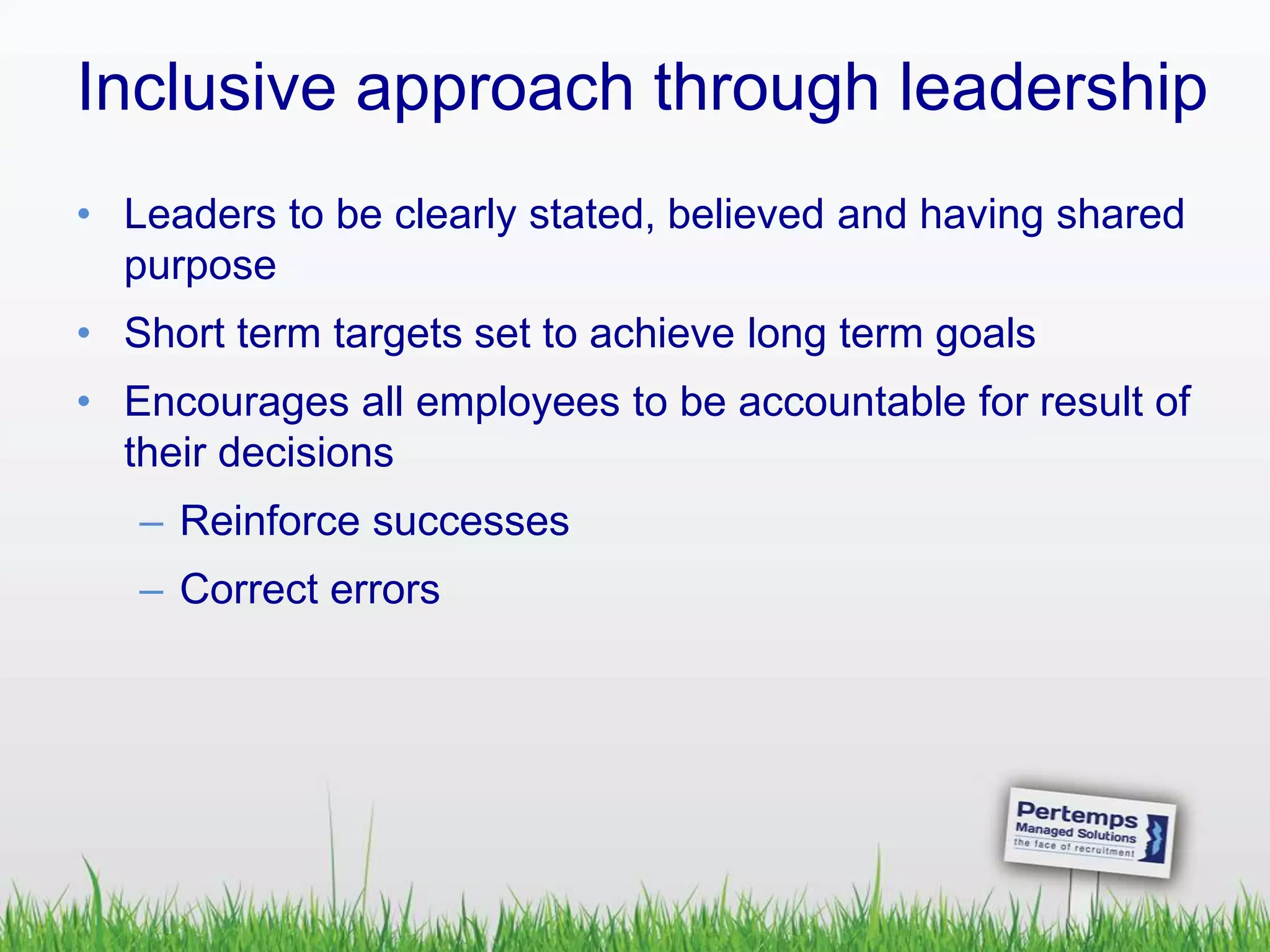 Inclusive approach through leadership

• Leaders to be clearly stated, believed and having shared purpose

• Short term targets set to achieve long term goals

• Encourages all employees to be accountable for result of their decisions

– Reinforce successes

– Correct errors

Pertemps
Managed Solutions
the face of recruitment